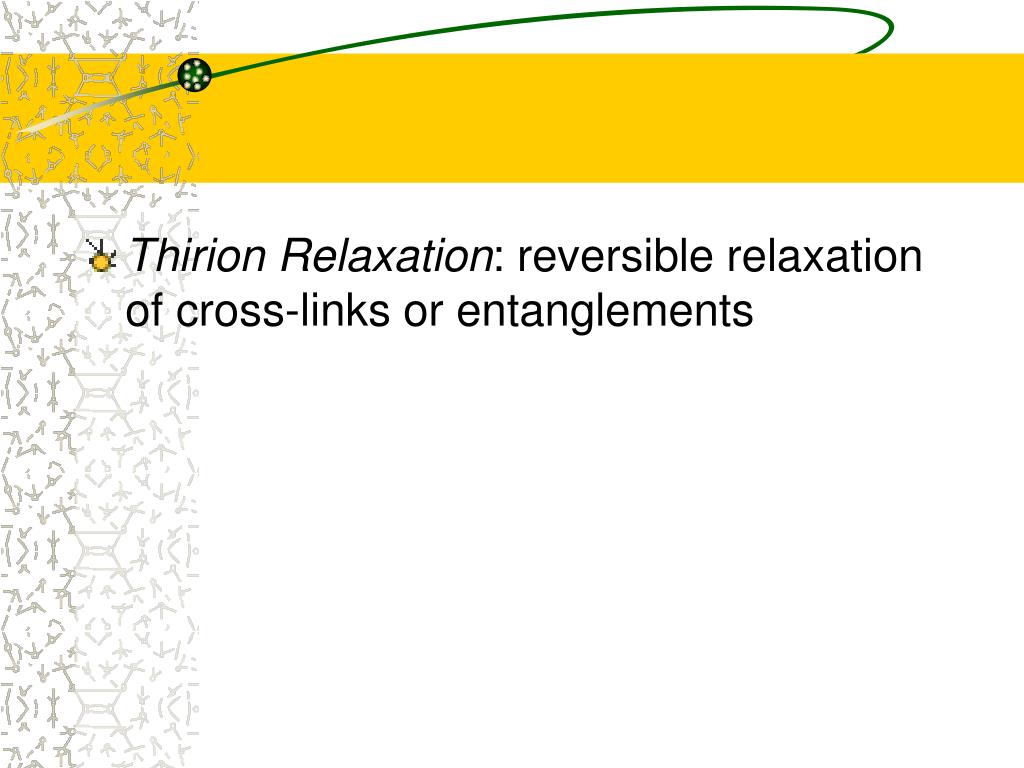 Thirion Relaxation: reversible relaxation of cross-links or entanglements